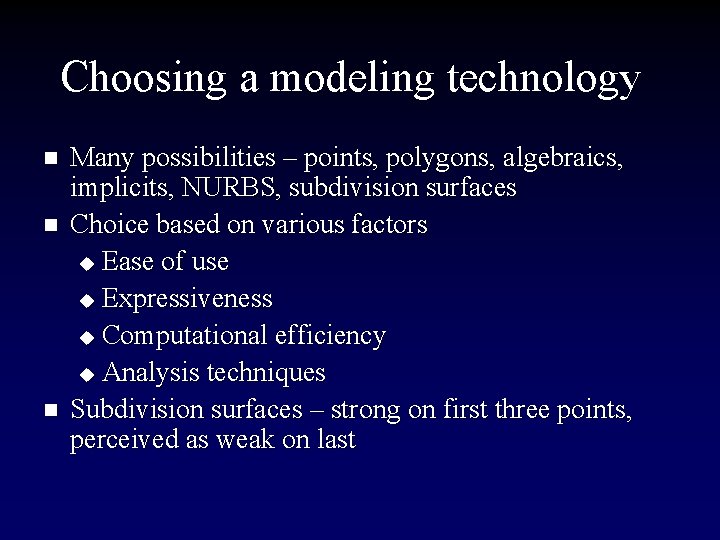 Choosing a modeling technology

- Many possibilities – points, polygons, algebraics, implicits, NURBS, subdivision surfaces
- Choice based on various factors
  - Ease of use
  - Expressiveness
  - Computational efficiency
  - Analysis techniques
- Subdivision surfaces – strong on first three points, perceived as weak on last